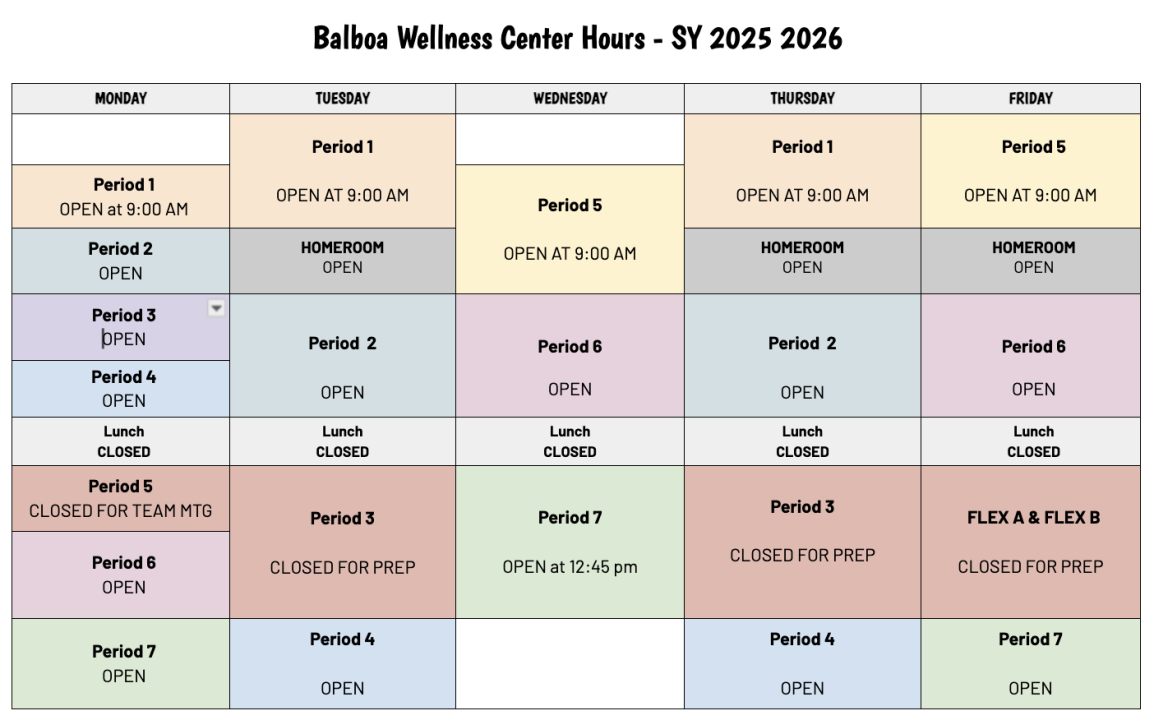 Balboa Wellness Center Hours - SY 2025 2026

| MONDAY | TUESDAY | WEDNESDAY | THURSDAY | FRIDAY |
|---|---|---|---|---|
| | Period 1 OPEN AT 9:00 AM | | Period 1 OPEN AT 9:00 AM | Period 5 OPEN AT 9:00 AM |
| Period 1 OPEN at 9:00 AM | | Period 5 OPEN AT 9:00 AM | | |
| Period 2 OPEN | HOMEROOM OPEN | | HOMEROOM OPEN | HOMEROOM OPEN |
| Period 3 OPEN | Period 2 OPEN | Period 6 OPEN | Period 2 OPEN | Period 6 OPEN |
| Period 4 OPEN | | | | |
| Lunch CLOSED | Lunch CLOSED | Lunch CLOSED | Lunch CLOSED | Lunch CLOSED |
| Period 5 CLOSED FOR TEAM MTG | Period 3 CLOSED FOR PREP | Period 7 OPEN at 12:45 pm | Period 3 CLOSED FOR PREP | FLEX A & FLEX B CLOSED FOR PREP |
| Period 6 OPEN | | | | |
| Period 7 OPEN | Period 4 OPEN | | Period 4 OPEN | Period 7 OPEN |